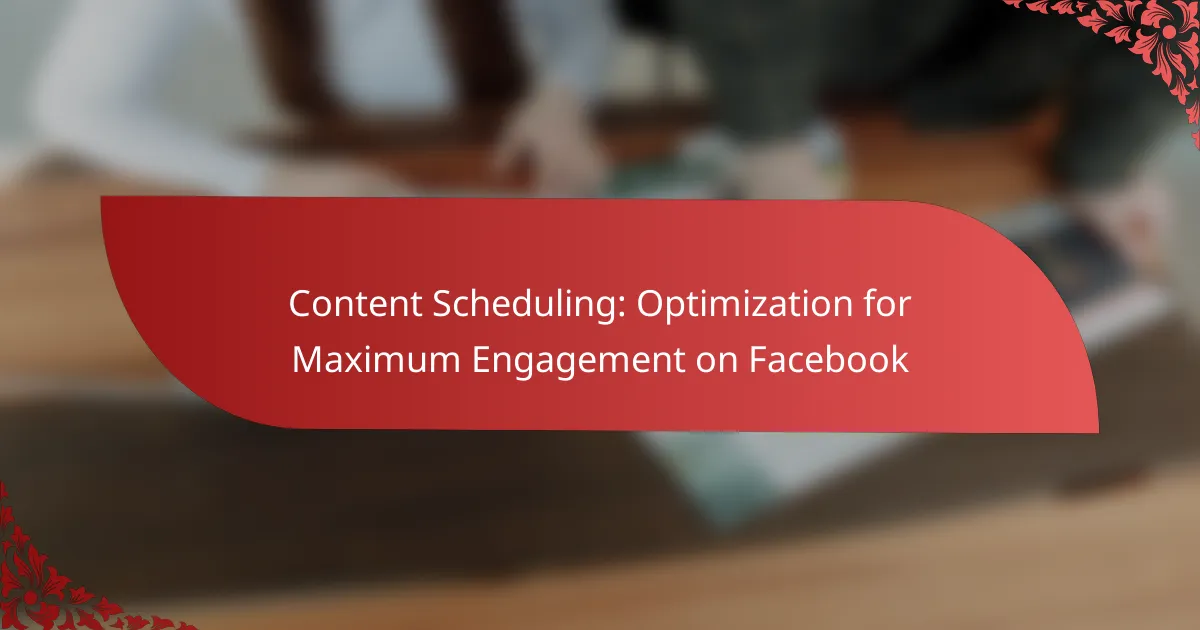 Content Scheduling: Optimization for Maximum Engagement on Facebook